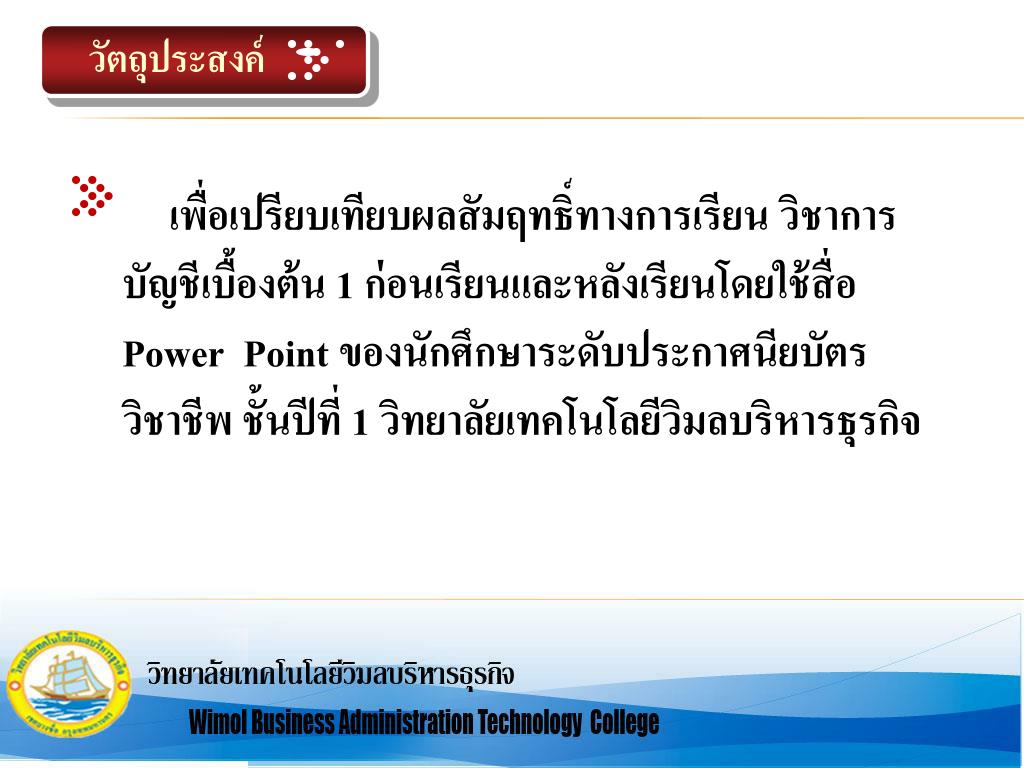 วัตถุประสงค์

เพื่อเปรียบเทียบผลสัมฤทธิ์ทางการเรียน วิชาการบัญชีเบื้องต้น 1 ก่อนเรียนและหลังเรียนโดยใช้สื่อ Power Point ของนักศึกษาระดับประกาศนียบัตรวิชาชีพ ชั้นปีที่ 1 วิทยาลัยเทคโนโลยีวิมลบริหารธุรกิจ

วิทยาลัยเทคโนโลยีวิมลบริหารธุรกิจ

Wimol Business Administration Technology College